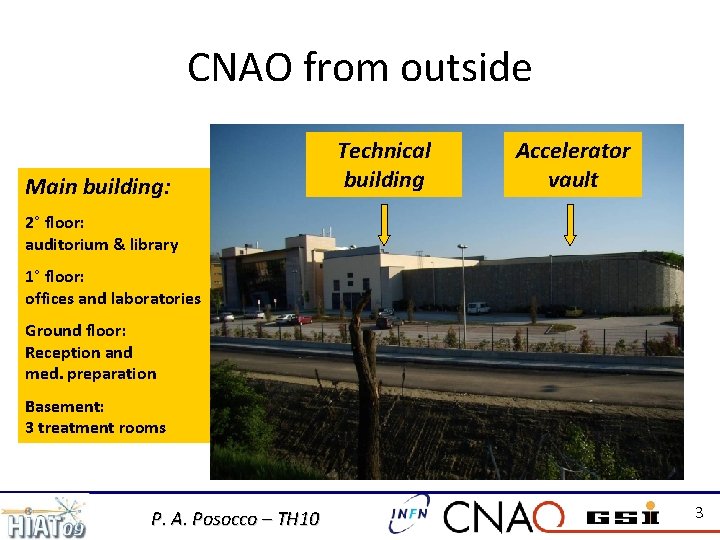 CNAO from outside

Main building:

2° floor:
auditorium & library

1° floor:
offices and laboratories

Ground floor:
Reception and med. preparation

Basement:
3 treatment rooms

Technical building

Accelerator vault

HIAT09

P. A. Posocco – TH10

INFN CNAO GSI

3